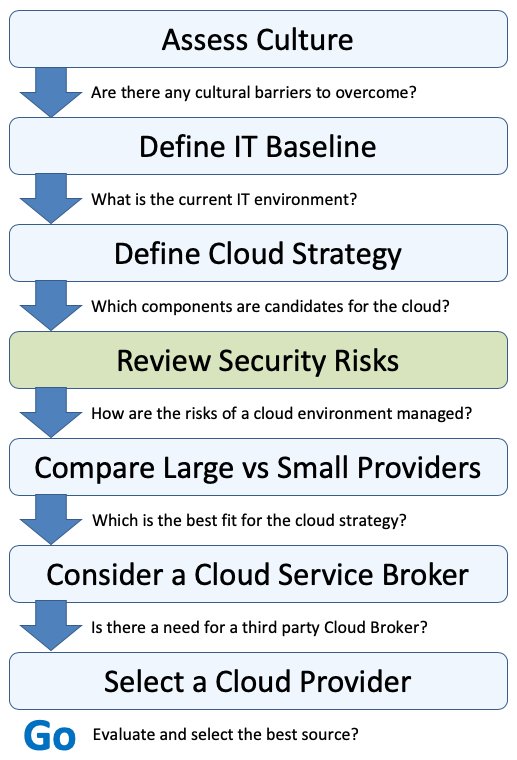 Assess Culture

Are there any cultural barriers to overcome?

Define IT Baseline

What is the current IT environment?

Define Cloud Strategy

Which components are candidates for the cloud?

Review Security Risks

How are the risks of a cloud environment managed?

Compare Large vs Small Providers

Which is the best fit for the cloud strategy?

Consider a Cloud Service Broker

Is there a need for a third party Cloud Broker?

Select a Cloud Provider

Go

Evaluate and select the best source?